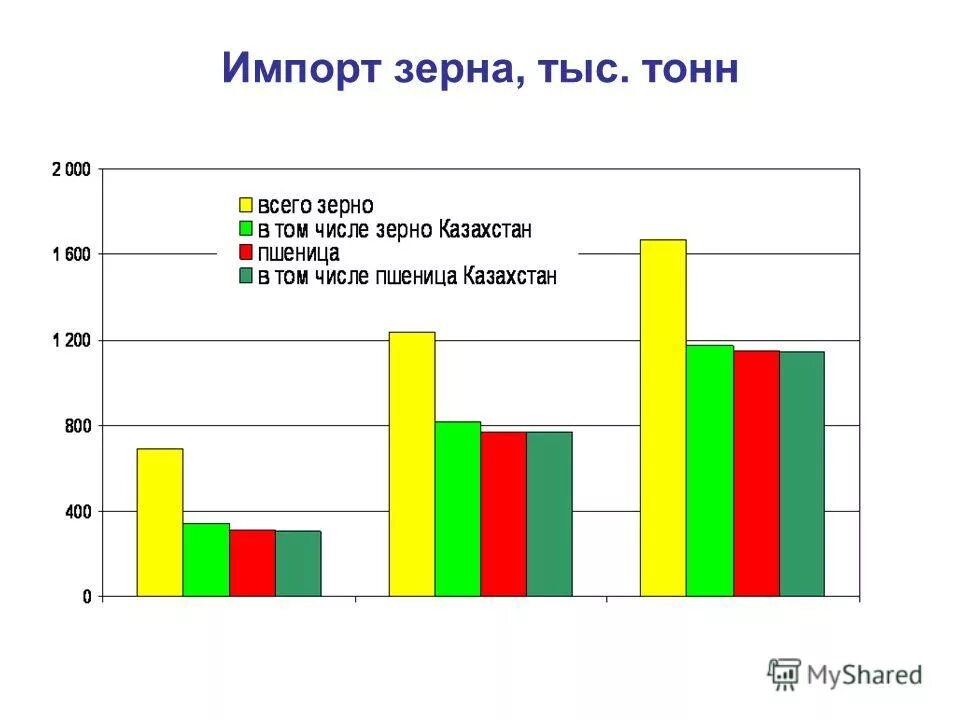 Импорт зерна, тыс. тонн

2 000
1 600
1 200
800
400
0

всего зерно
в том числе зерно Казахстан
пшеница
в том числе пшеница Казахстан

MyShared